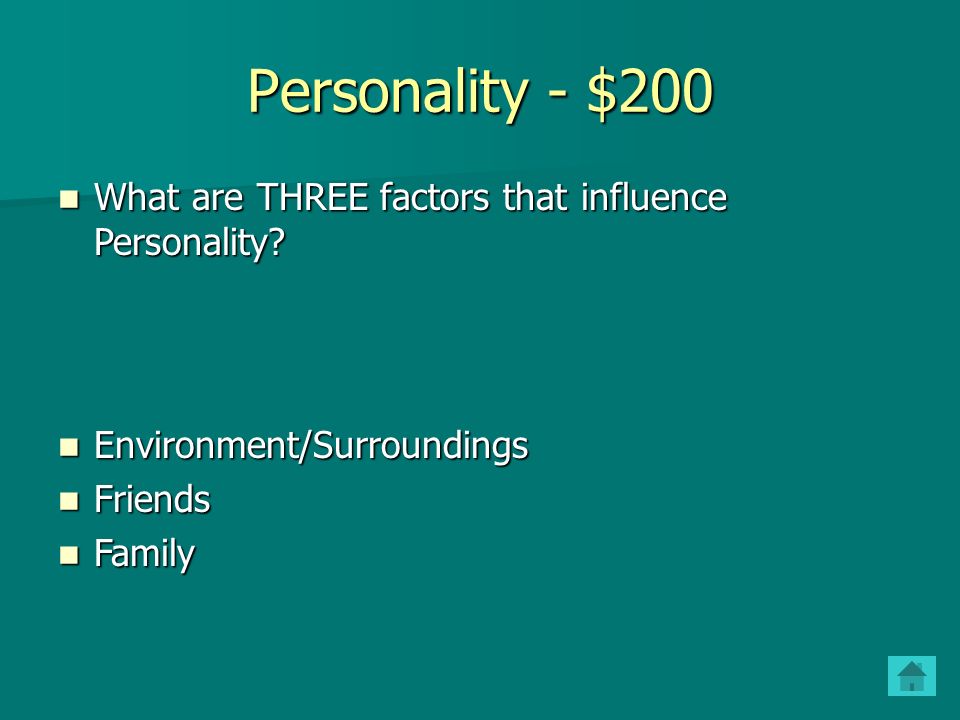 Personality - \$200

- What are THREE factors that influence Personality?

- Environment/Surroundings
- Friends
- Family